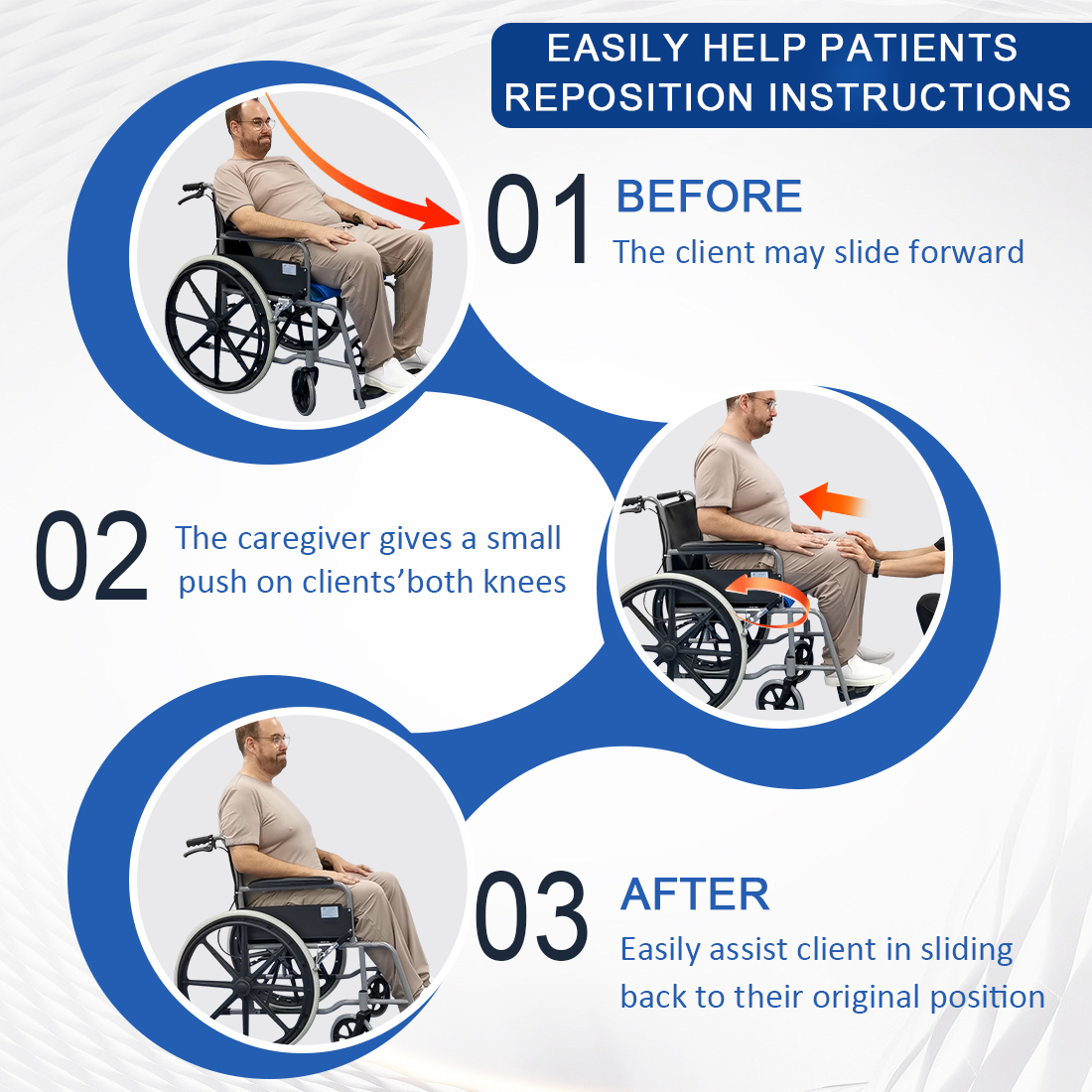 EASILY HELP PATIENTS REPOSITION INSTRUCTIONS

01 BEFORE
The client may slide forward

02 The caregiver gives a small push on clients’both knees

03 AFTER
Easily assist client in sliding back to their original position